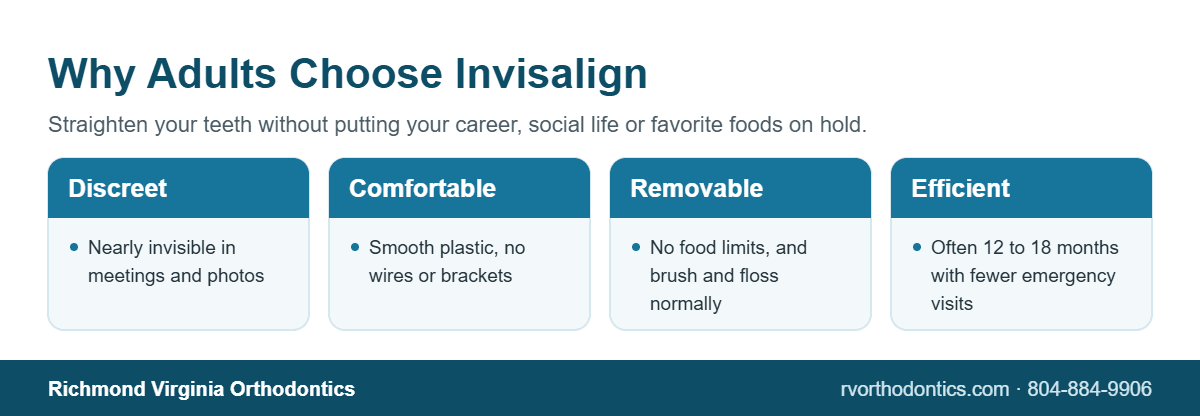 Why Adults Choose Invisalign

Straighten your teeth without putting your career, social life or favorite foods on hold.

Discreet

• Nearly invisible in meetings and photos

Comfortable

• Smooth plastic, no wires or brackets

Removable

• No food limits, and brush and floss normally

Efficient

• Often 12 to 18 months with fewer emergency visits

Richmond Virginia Orthodontics

rvorthodontics.com · 804-884-9906